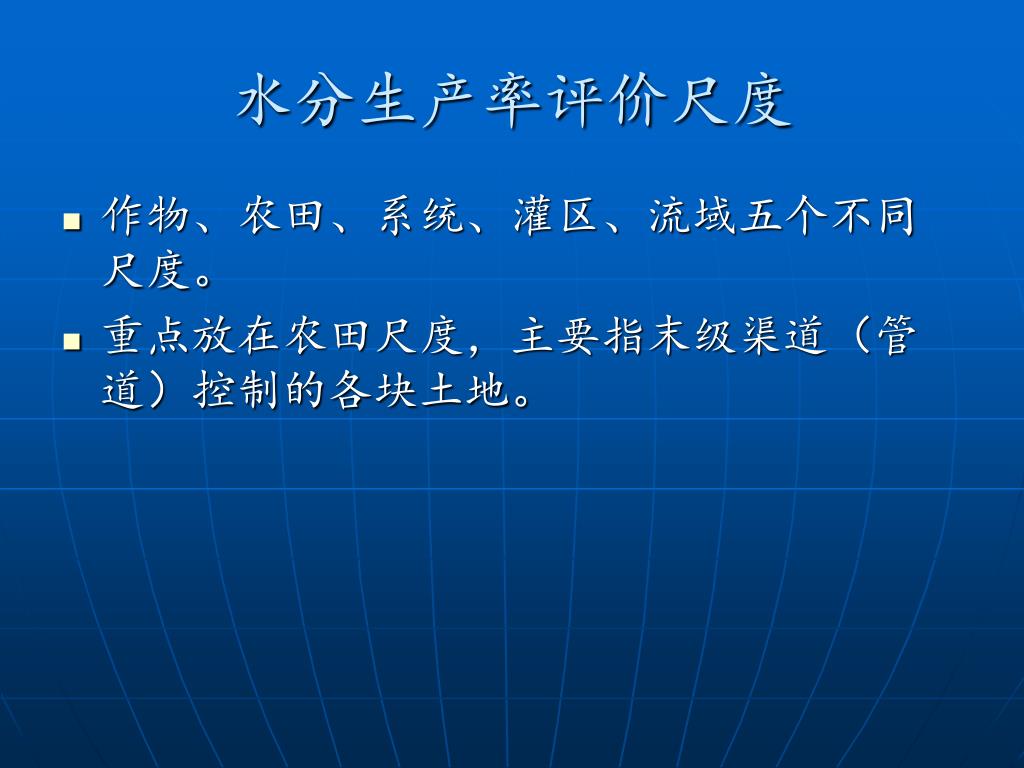 水分生产率评价尺度

■ 作物、农田、系统、灌区、流域五个不同尺度。

■ 重点放在农田尺度，主要指末级渠道（管道）控制的各块土地。